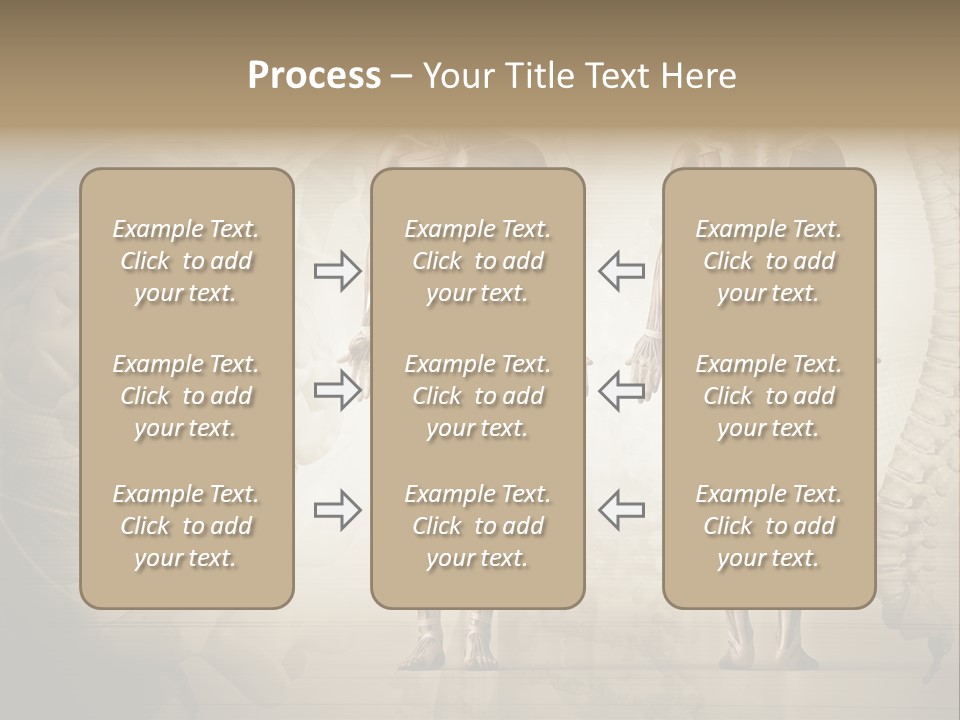 Process – Your Title Text Here

Example Text. Click to add your text.

Example Text. Click to add your text.

Example Text. Click to add your text.

Example Text. Click to add your text.

Example Text. Click to add your text.

Example Text. Click to add your text.

Example Text. Click to add your text.

Example Text. Click to add your text.

Example Text. Click to add your text.